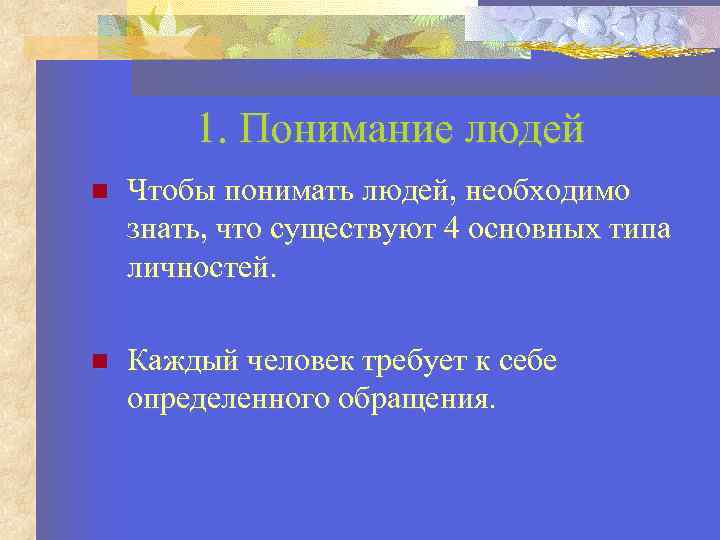 1. Понимание людей

Чтобы понимать людей, необходимо знать, что существуют 4 основных типа личностей.

Каждый человек требует к себе определенного обращения.